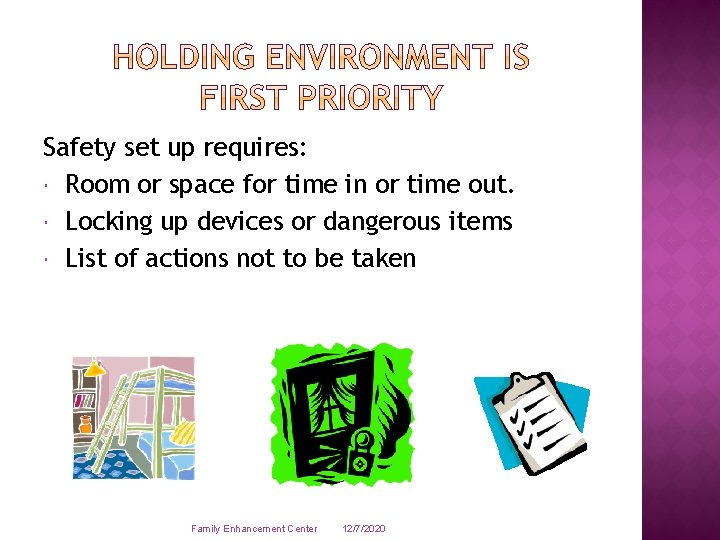 HOLDING ENVIRONMENT IS FIRST PRIORITY

Safety set up requires:
- Room or space for time in or time out.
- Locking up devices or dangerous items
- List of actions not to be taken

Family Enhancement Center 12/7/2020